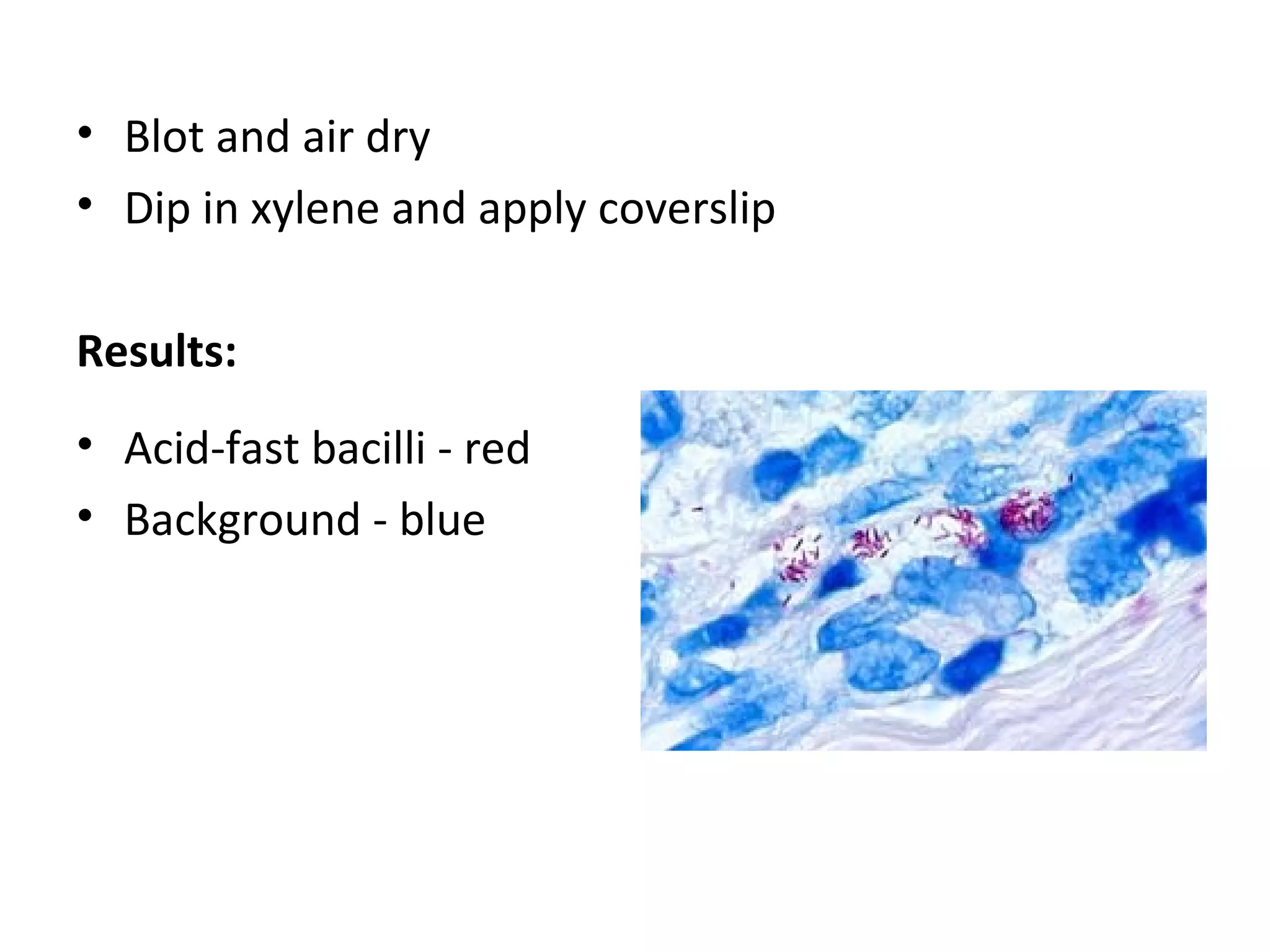 • Blot and air dry
• Dip in xylene and apply coverslip

Results:

• Acid-fast bacilli - red
• Background - blue